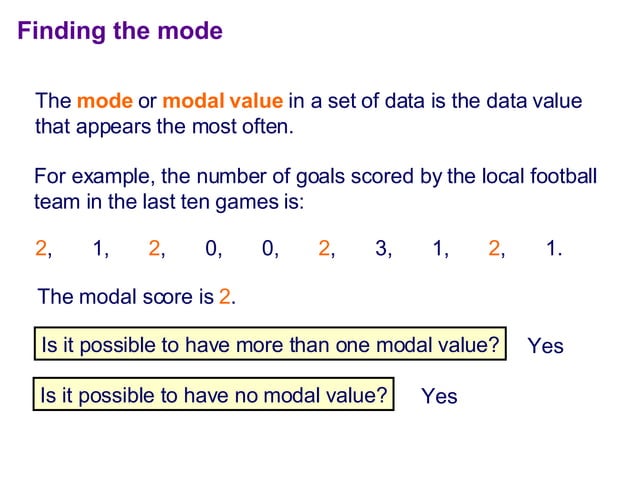 Finding the mode

The mode or modal value in a set of data is the data value that appears the most often.

For example, the number of goals scored by the local football team in the last ten games is:

2, 1, 2, 0, 0, 2, 3, 1, 2, 1.

The modal score is 2.

Is it possible to have more than one modal value? Yes

Is it possible to have no modal value? Yes